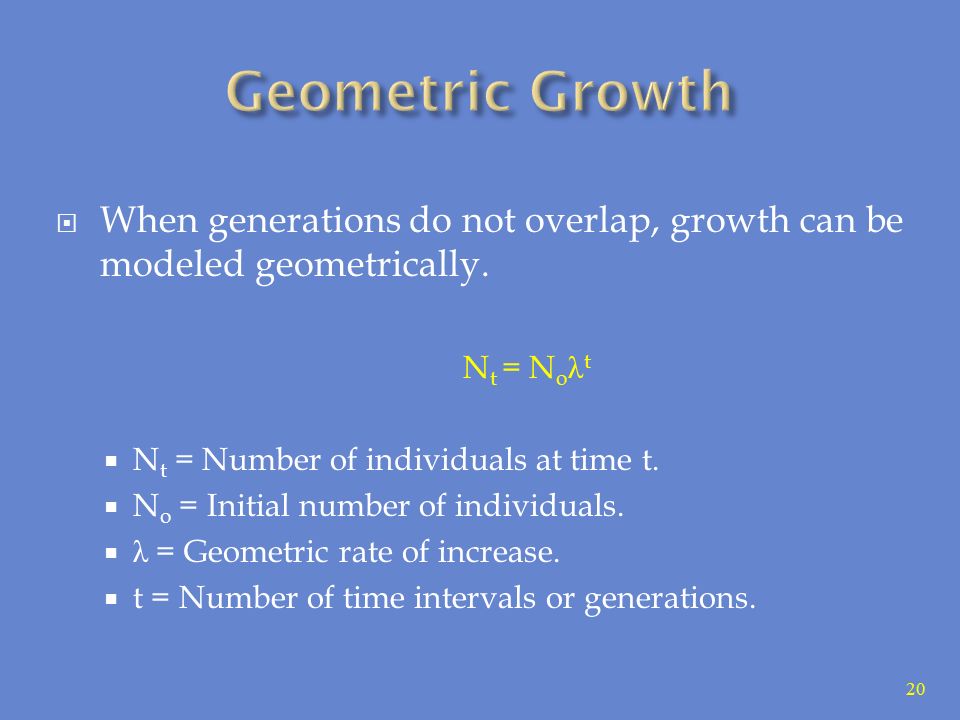 Geometric Growth

When generations do not overlap, growth can be modeled geometrically.

$N_t = N_o\lambda^t$

- $N_t$ = Number of individuals at time t.
- $N_o$ = Initial number of individuals.
- $\lambda$ = Geometric rate of increase.
- t = Number of time intervals or generations.

20